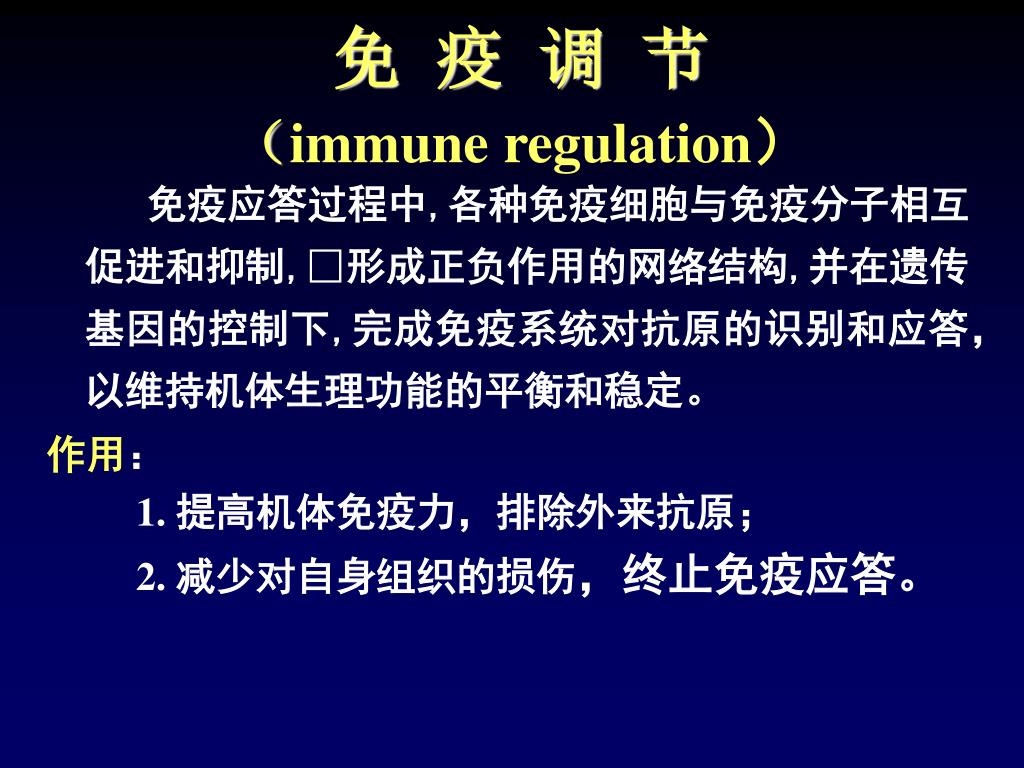 免 疫 调 节
（immune regulation）

免疫应答过程中, 各种免疫细胞与免疫分子相互促进和抑制, □形成正负作用的网络结构, 并在遗传基因的控制下, 完成免疫系统对抗原的识别和应答，以维持机体生理功能的平衡和稳定。

作用：

1. 提高机体免疫力，排除外来抗原；

2. 减少对自身组织的损伤，终止免疫应答。